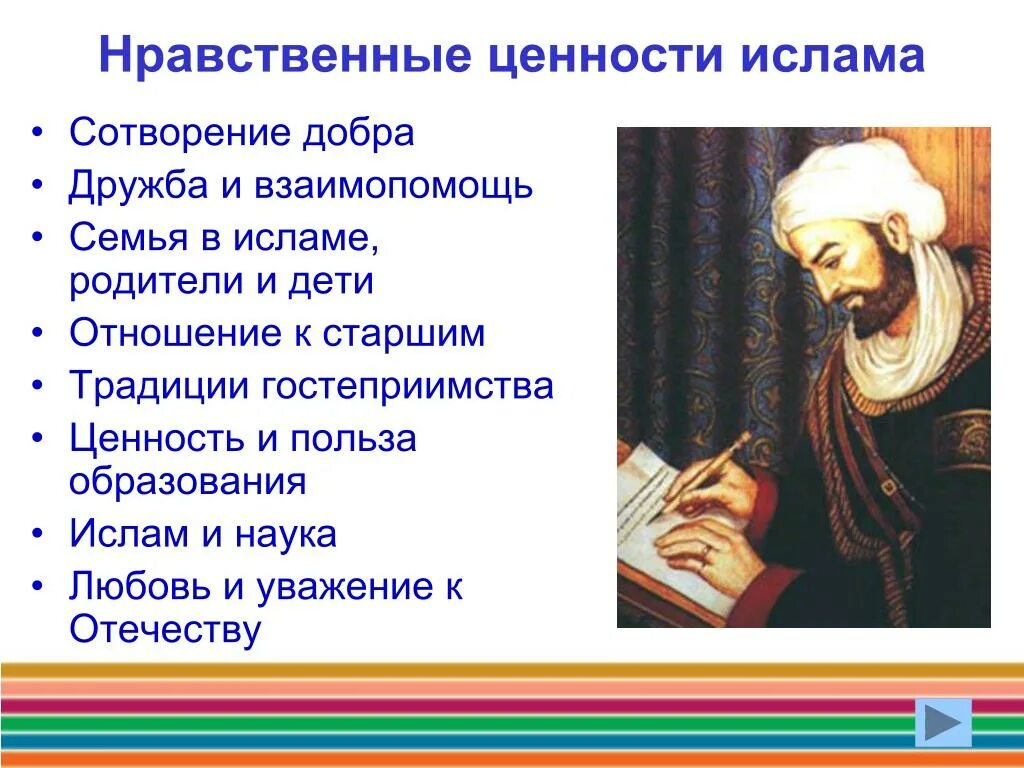 Нравственные ценности ислама

• Сотворение добра
• Дружба и взаимопомощь
• Семья в исламе, родители и дети
• Отношение к старшим
• Традиции гостеприимства
• Ценность и польза образования
• Ислам и наука
• Любовь и уважение к Отечеству